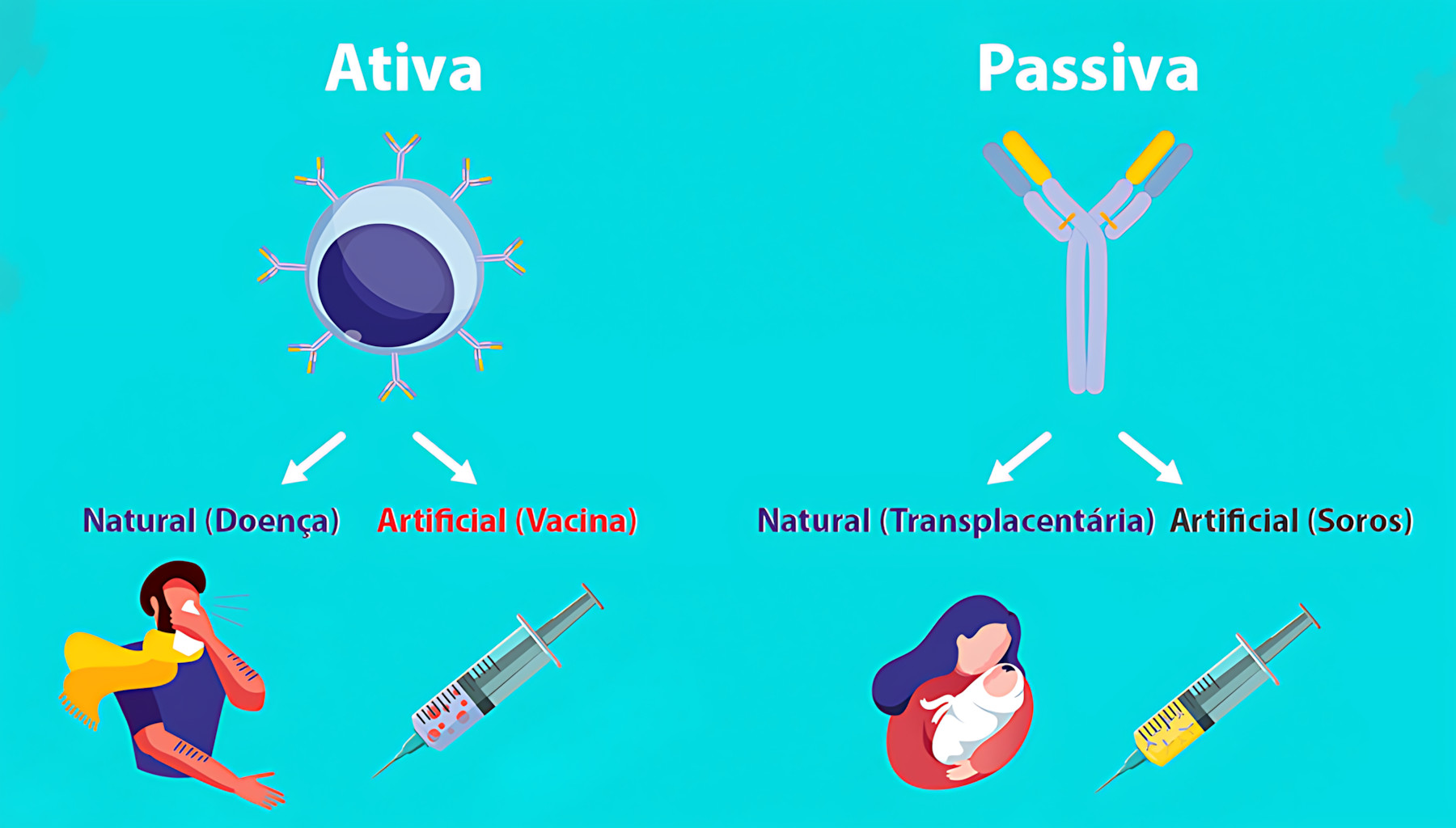 Ativa

Natural (Doença)

Artificial (Vacina)

Passiva

Natural (Transplacentária)

Artificial (Soros)